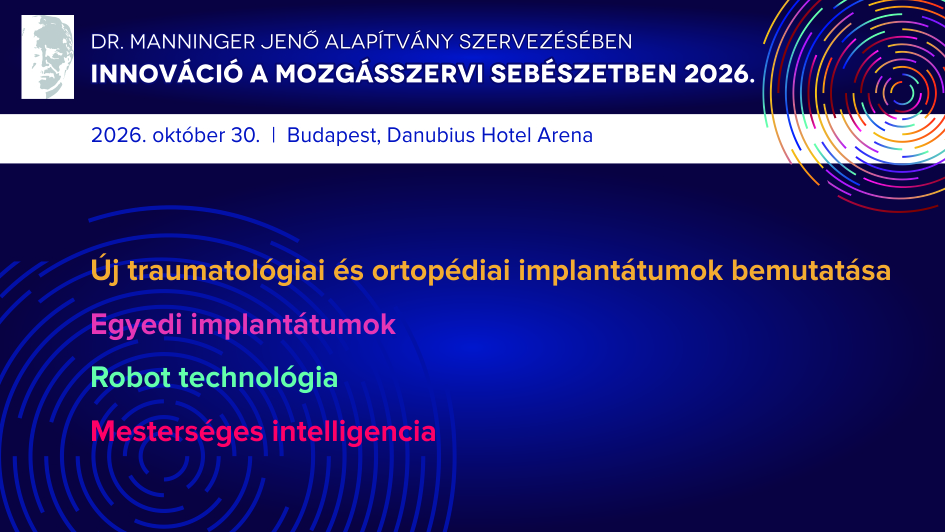 DR. MANNINGER JENŐ ALAPÍTVÁNY SZERVEZÉSÉBEN
INNOVÁCIÓ A MOZGÁSSZERVI SEBÉSZETBEN 2026.

2026. október 30. | Budapest, Danubius Hotel Arena

Új traumatológiai és ortopédiai implantátumok bemutatása

Egyedi implantátumok

Robot technológia

Mesterséges intelligencia